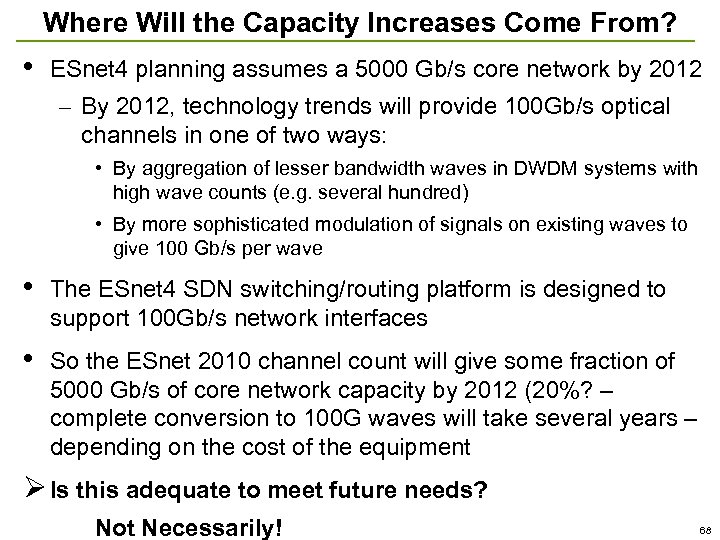 Where Will the Capacity Increases Come From?

• ESnet4 planning assumes a 5000 Gb/s core network by 2012

– By 2012, technology trends will provide 100Gb/s optical channels in one of two ways:

• By aggregation of lesser bandwidth waves in DWDM systems with high wave counts (e.g. several hundred)

• By more sophisticated modulation of signals on existing waves to give 100 Gb/s per wave

• The ESnet4 SDN switching/routing platform is designed to support 100Gb/s network interfaces

• So the ESnet 2010 channel count will give some fraction of 5000 Gb/s of core network capacity by 2012 (20%? – complete conversion to 100G waves will take several years – depending on the cost of the equipment

➢ Is this adequate to meet future needs?

Not Necessarily!

68